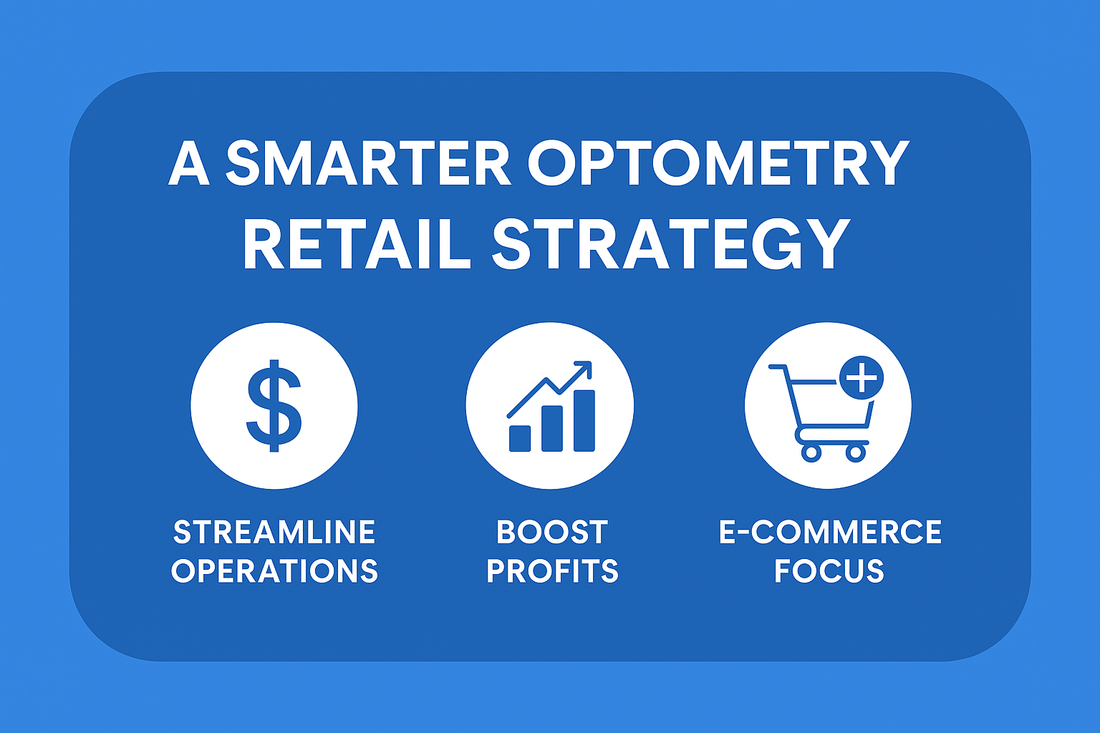 A SMARTER OPTOMETRY RETAIL STRATEGY

$

STREAMLINE OPERATIONS

BOOST PROFITS

E-COMMERCE FOCUS